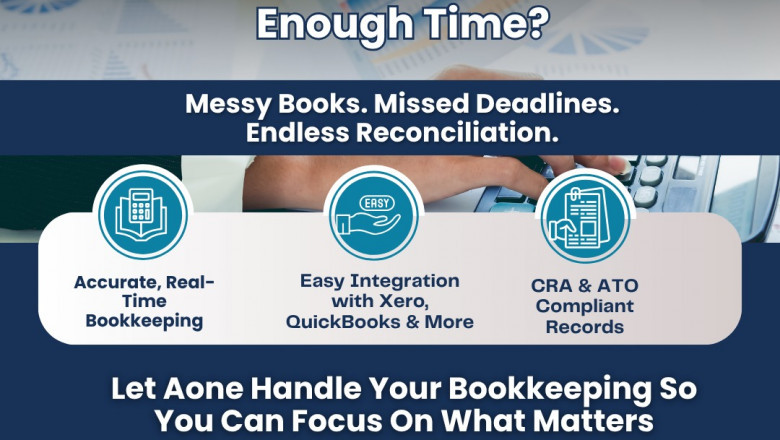 Enough Time?

Messy Books. Missed Deadlines. Endless Reconciliation.

EASY

Accurate, Real-Time Bookkeeping

Easy Integration with Xero, QuickBooks & More

CRA & ATO Compliant Records

Let Aone Handle Your Bookkeeping So You Can Focus On What Matters